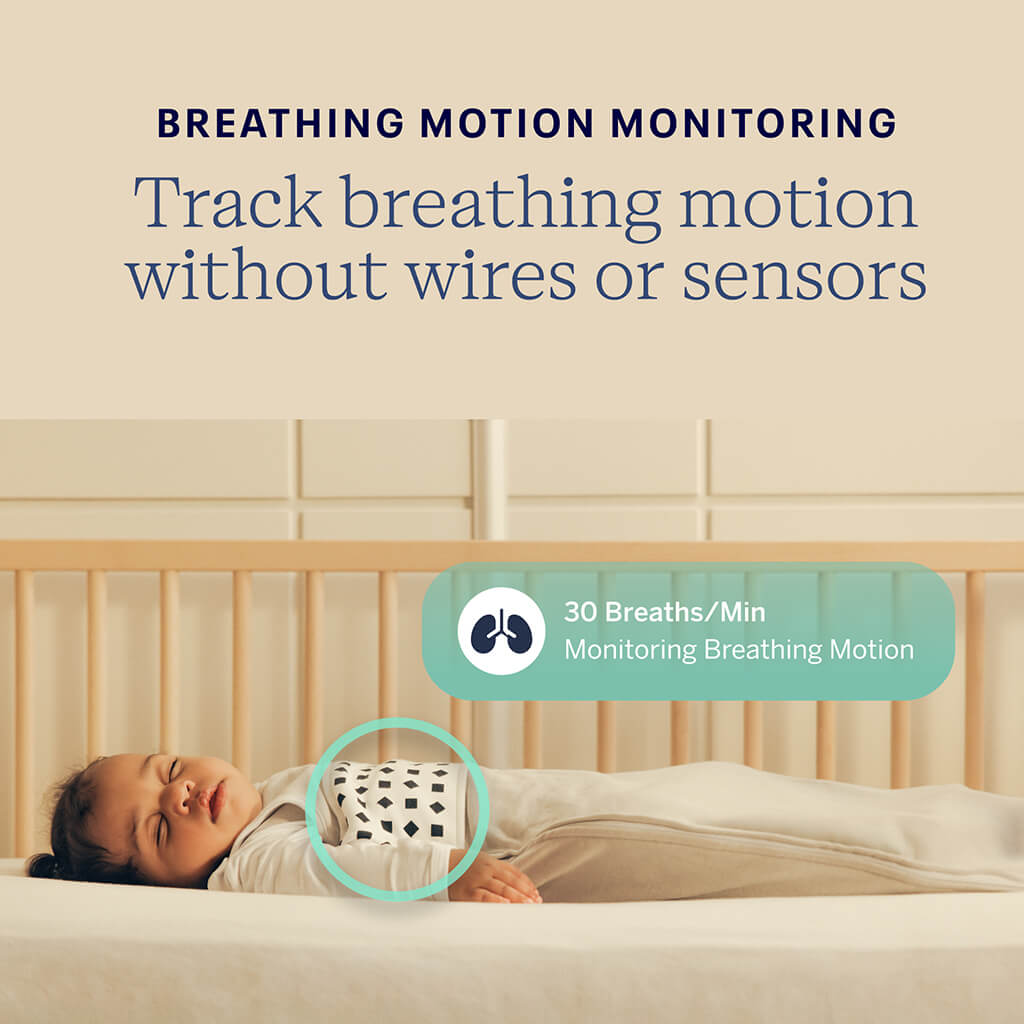 BREATHING MOTION MONITORING

Track breathing motion without wires or sensors

30 Breaths/Min
Monitoring Breathing Motion